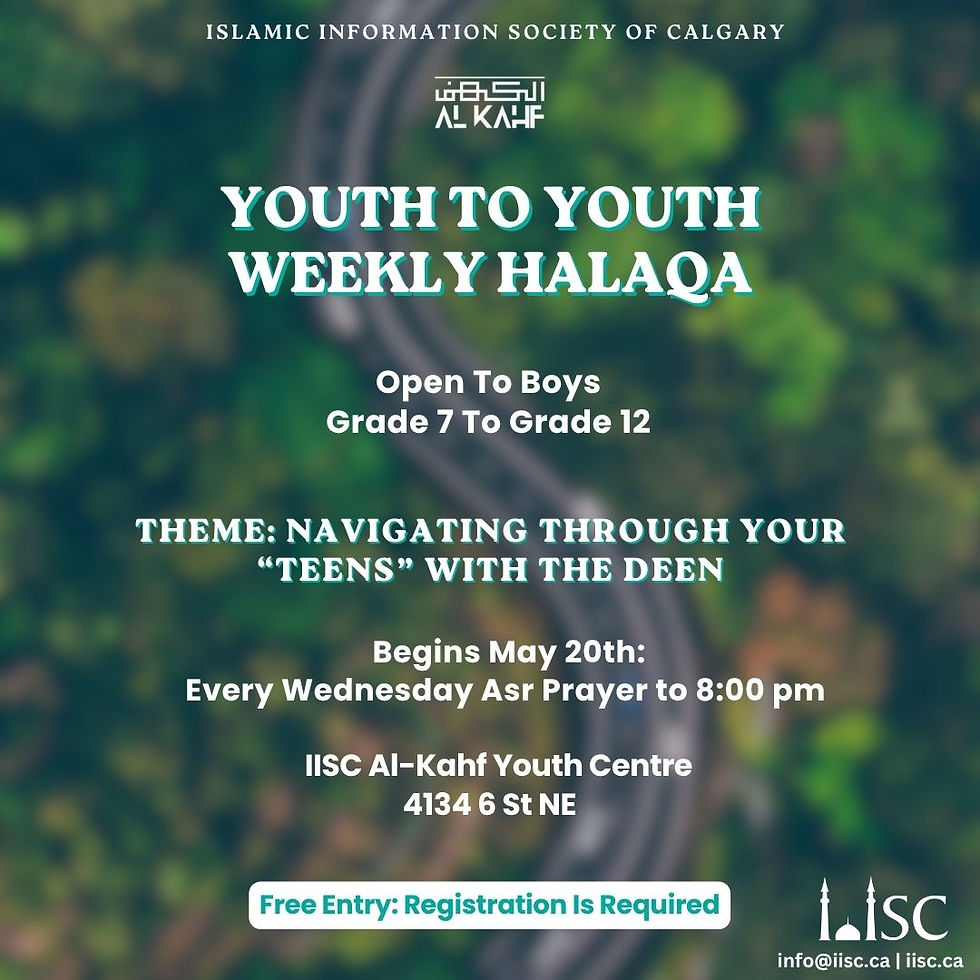 ISLAMIC INFORMATION SOCIETY OF CALGARY

الكهف
AL KAHF

YOUTH TO YOUTH WEEKLY HALAQA

Open To Boys
Grade 7 To Grade 12

THEME: NAVIGATING THROUGH YOUR "TEENS" WITH THE DEEN

Begins May 20th:
Every Wednesday Asr Prayer to 8:00 pm

IISC Al-Kahf Youth Centre
4134 6 St NE

Free Entry: Registration Is Required

IISC
info@iisc.ca | iisc.ca